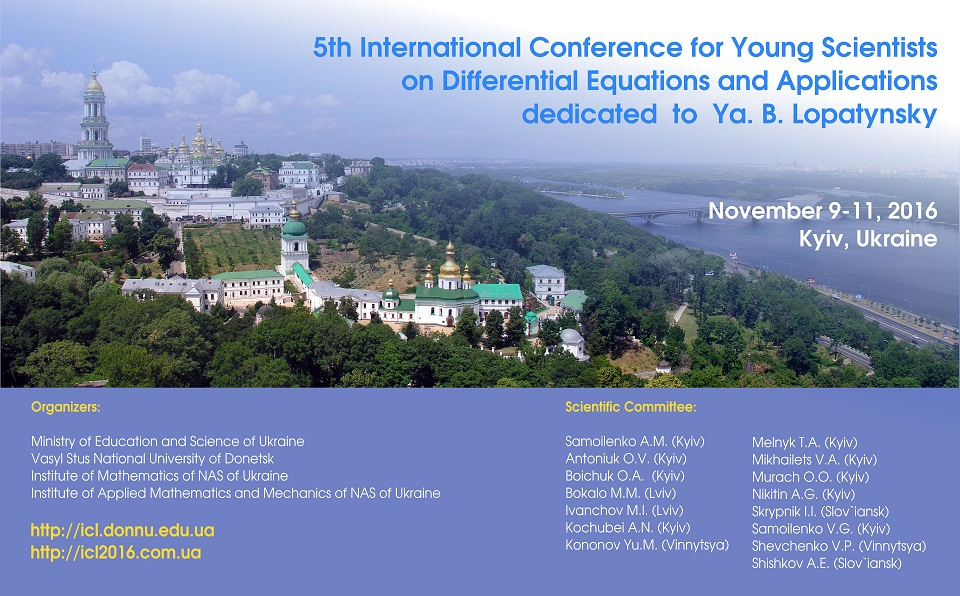 5th International Conference for Young Scientists on Differential Equations and Applications dedicated to Ya. B. Lopatynsky

November 9-11, 2016
Kyiv, Ukraine

Organizers:

Ministry of Education and Science of Ukraine
Vasyl Stus National University of Donetsk
Institute of Mathematics of NAS of Ukraine
Institute of Applied Mathematics and Mechanics of NAS of Ukraine

http://icl.donnu.edu.ua
http://icl2016.com.ua

Scientific Committee:

Samoilenko A.M. (Kyiv)
Antoniuk O.V. (Kyiv)
Boichuk O.A. (Kyiv)
Bokalo M.M. (Lviv)
Ivanchov M.I. (Lviv)
Kochubei A.N. (Kyiv)
Kononov Yu.M. (Vinnytsya)

Melnyk T.A. (Kyiv)
Mikhailets V.A. (Kyiv)
Murach O.O. (Kyiv)
Nikitin A.G. (Kyiv)
Skrypnik I.I. (Slov`iansk)
Samoilenko V.G. (Kyiv)
Shevchenko V.P. (Vinnytsya)
Shishkov A.E. (Slov`iansk)